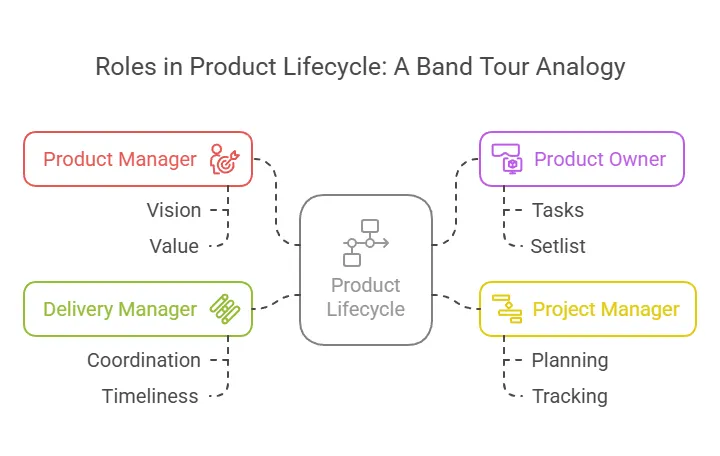 Roles in Product Lifecycle: A Band Tour Analogy

Product Manager

Vision

Value

Delivery Manager

Coordination

Timeliness

Product Lifecycle

Product Owner

Tasks

Setlist

Project Manager

Planning

Tracking